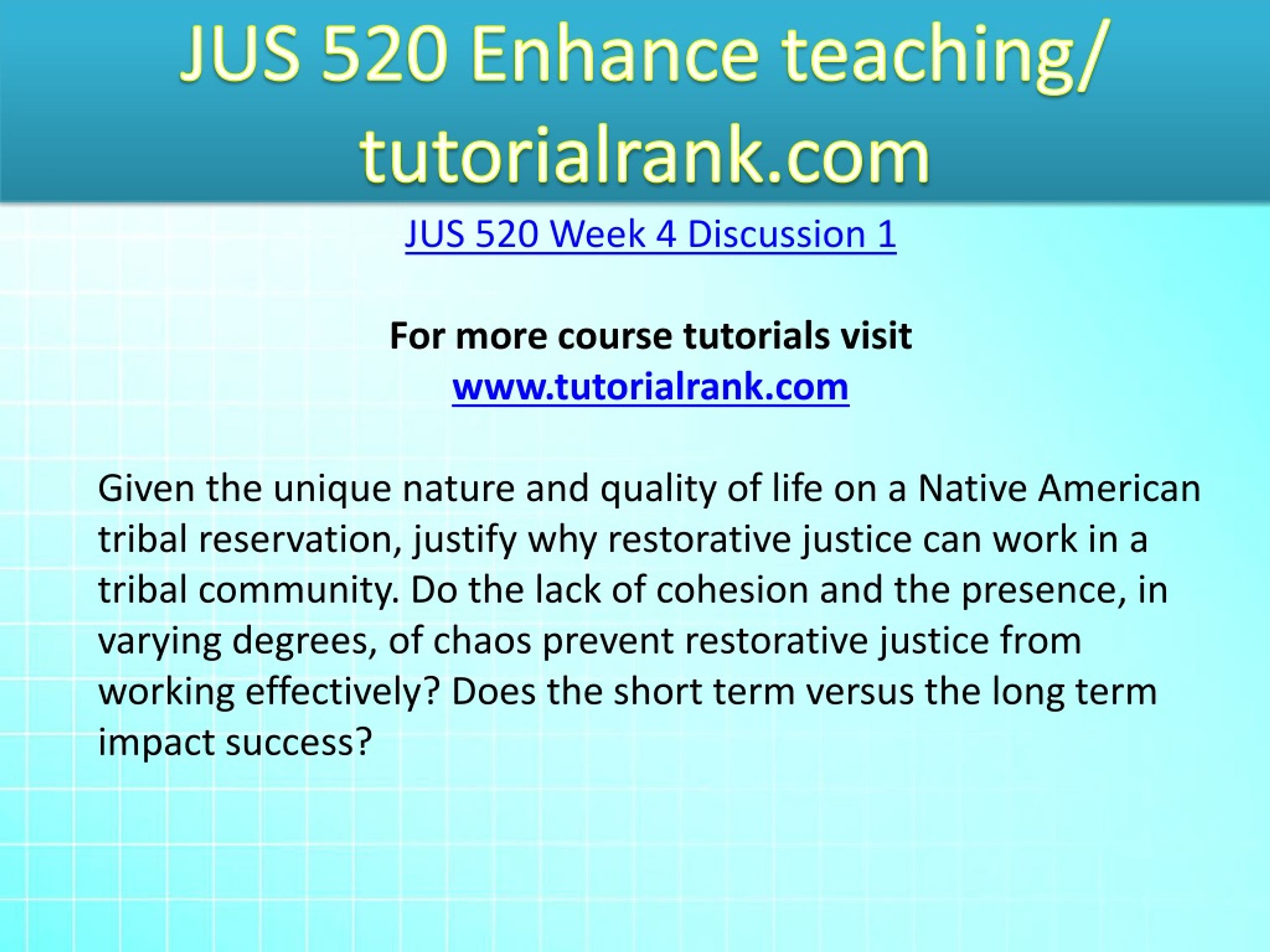 JUS 520 Enhance teaching/ tutorialrank.com

JUS 520 Week 4 Discussion 1

For more course tutorials visit
www.tutorialrank.com

Given the unique nature and quality of life on a Native American tribal reservation, justify why restorative justice can work in a tribal community. Do the lack of cohesion and the presence, in varying degrees, of chaos prevent restorative justice from working effectively? Does the short term versus the long term impact success?